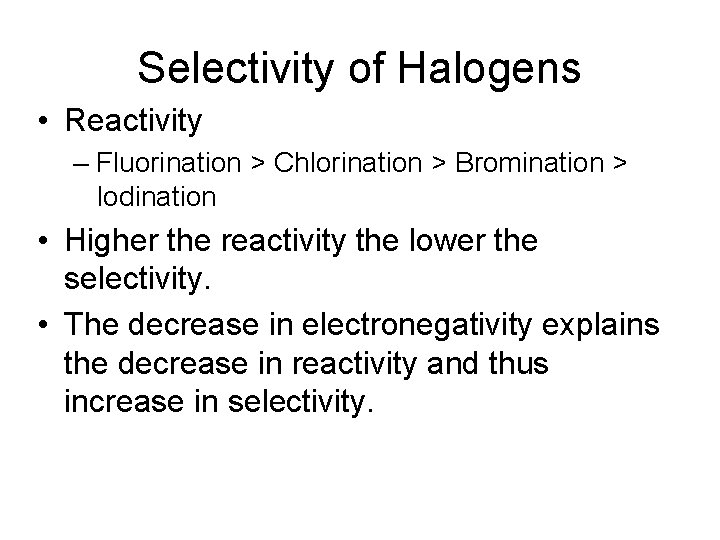 Selectivity of Halogens

• Reactivity
  – Fluorination > Chlorination > Bromination > Iodination

• Higher the reactivity the lower the selectivity.

• The decrease in electronegativity explains the decrease in reactivity and thus increase in selectivity.